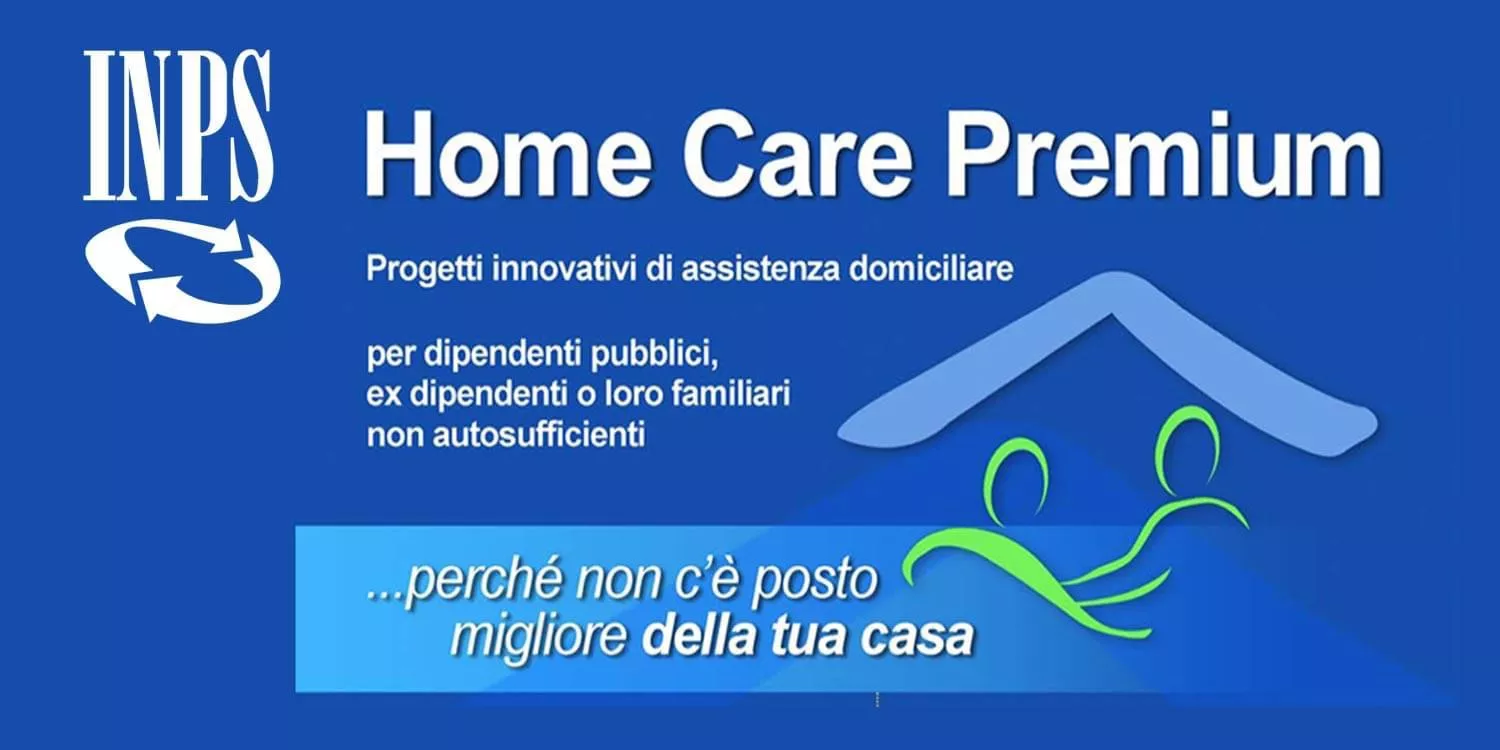 INPS

Home Care Premium

Progetti innovativi di assistenza domiciliare

per dipendenti pubblici, ex dipendenti o loro familiari non autosufficienti

...perché non c'è posto migliore della tua casa